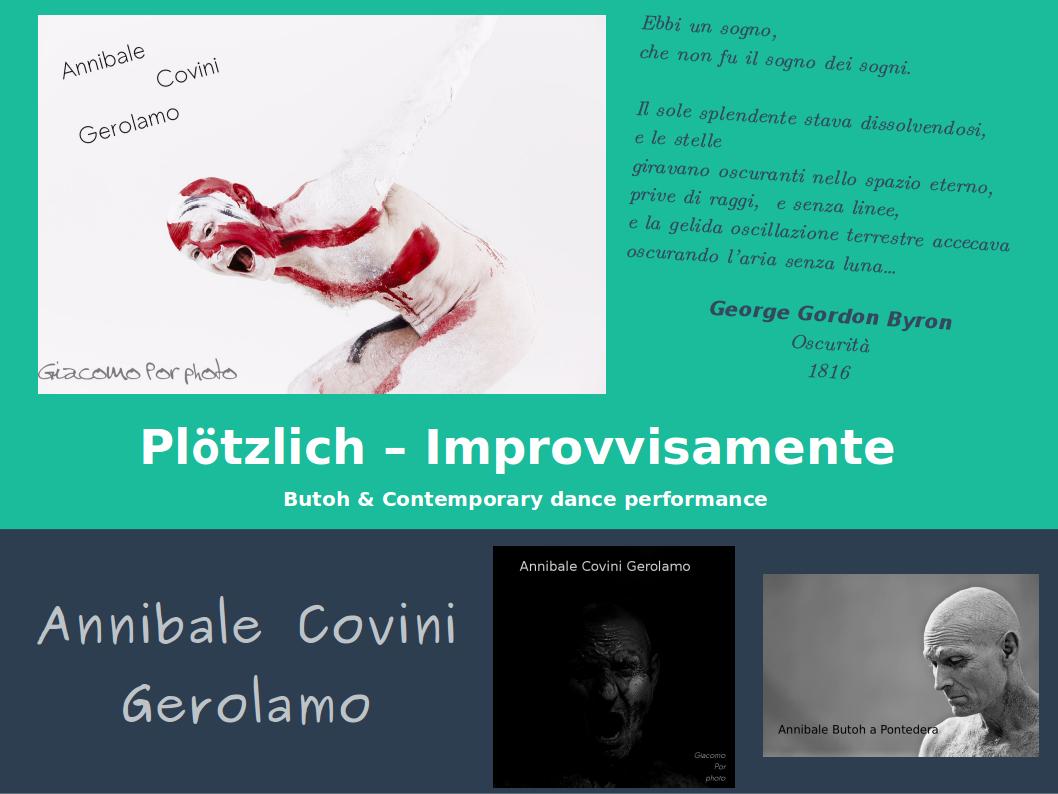 Annibale Covini Gerolamo

Giacomo Por photo

Ebbi un sogno,
che non fu il sogno dei sogni.

Il sole splendente stava dissolvendosi,
e le stelle
giravano oscuranti nello spazio eterno,
prive di raggi, e senza linee,
e la gelida oscillazione terrestre accecava
oscurando l'aria senza luna...

George Gordon Byron
Oscurità
1816

Plötzlich – Improvvisamente

Butoh & Contemporary dance performance

Annibale Covini Gerolamo

Annibale Covini Gerolamo

Giacomo Por photo

Annibale Butoh a Pontedera